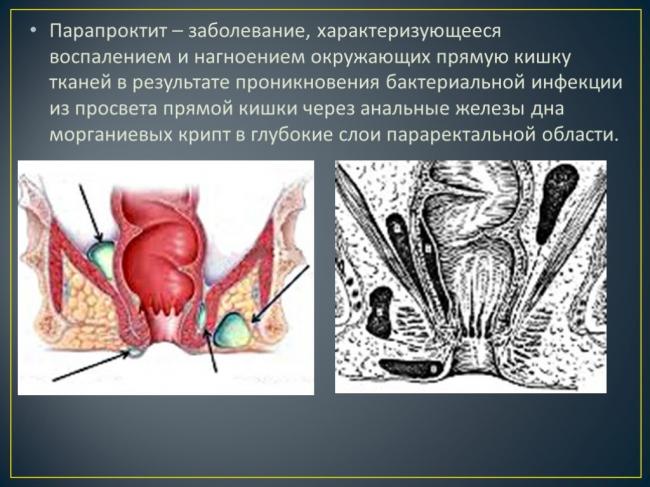 • Парапроктит – заболевание, характеризующееся воспалением и нагноением окружающих прямую кишку тканей в результате проникновения бактериальной инфекции из просвета прямой кишки через анальные железы дна морганиевых крипт в глубокие слои параректальной области.